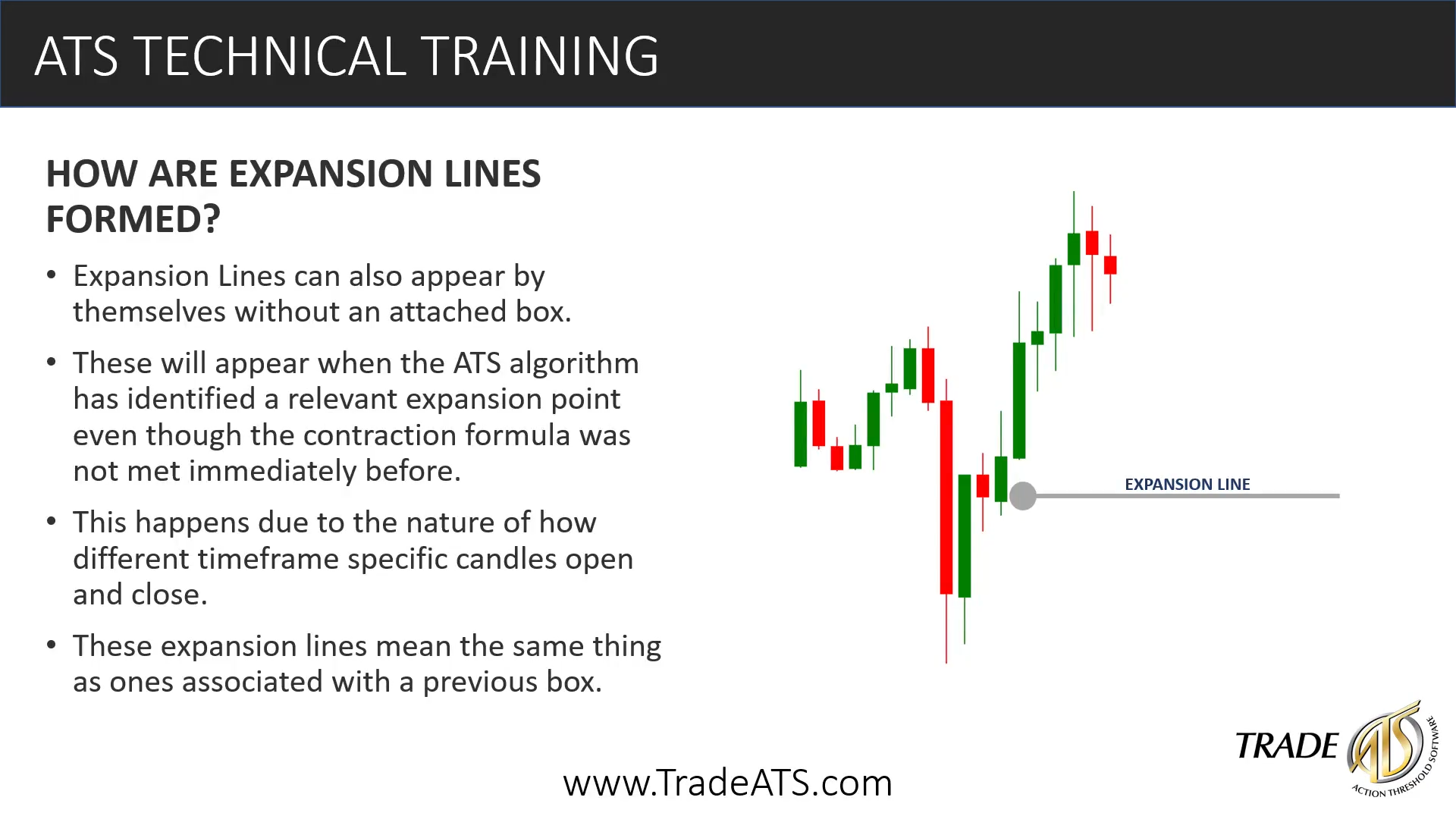 ATS TECHNICAL TRAINING

HOW ARE EXPANSION LINES FORMED?

• Expansion Lines can also appear by themselves without an attached box.

• These will appear when the ATS algorithm has identified a relevant expansion point even though the contraction formula was not met immediately before.

• This happens due to the nature of how different timeframe specific candles open and close.

• These expansion lines mean the same thing as ones associated with a previous box.

EXPANSION LINE

www.TradeATS.com

TRADE ATS ACTION THRESHOLD SOFTWARE